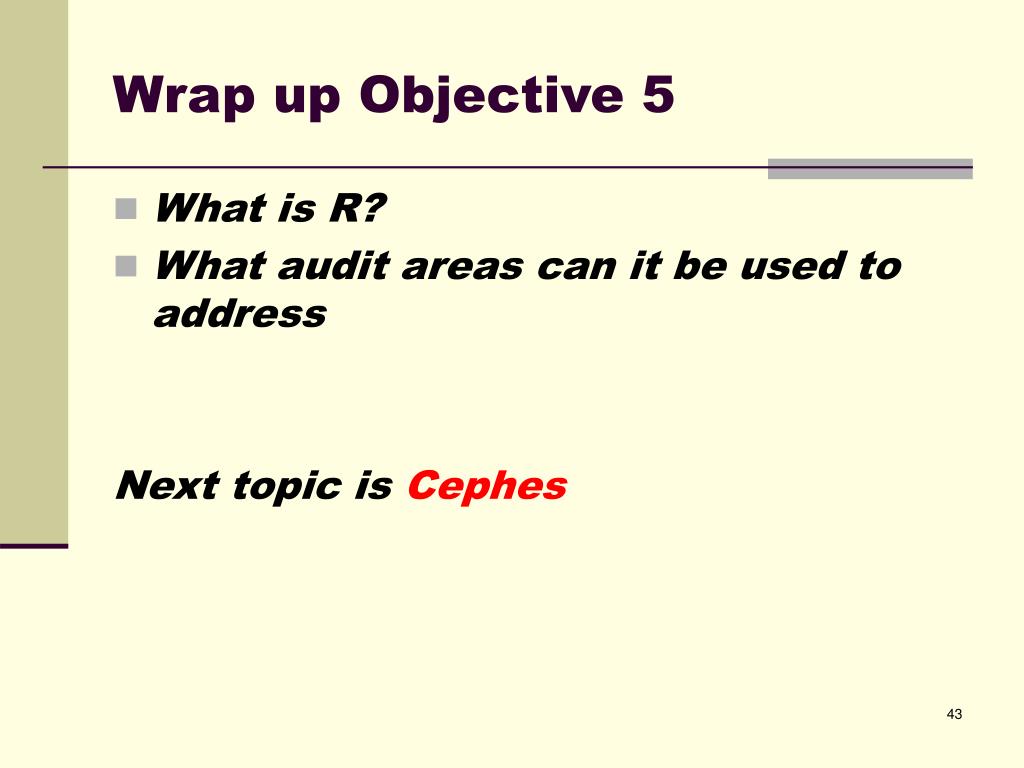 Wrap up Objective 5

- What is R?
- What audit areas can it be used to address

Next topic is Cephes

43